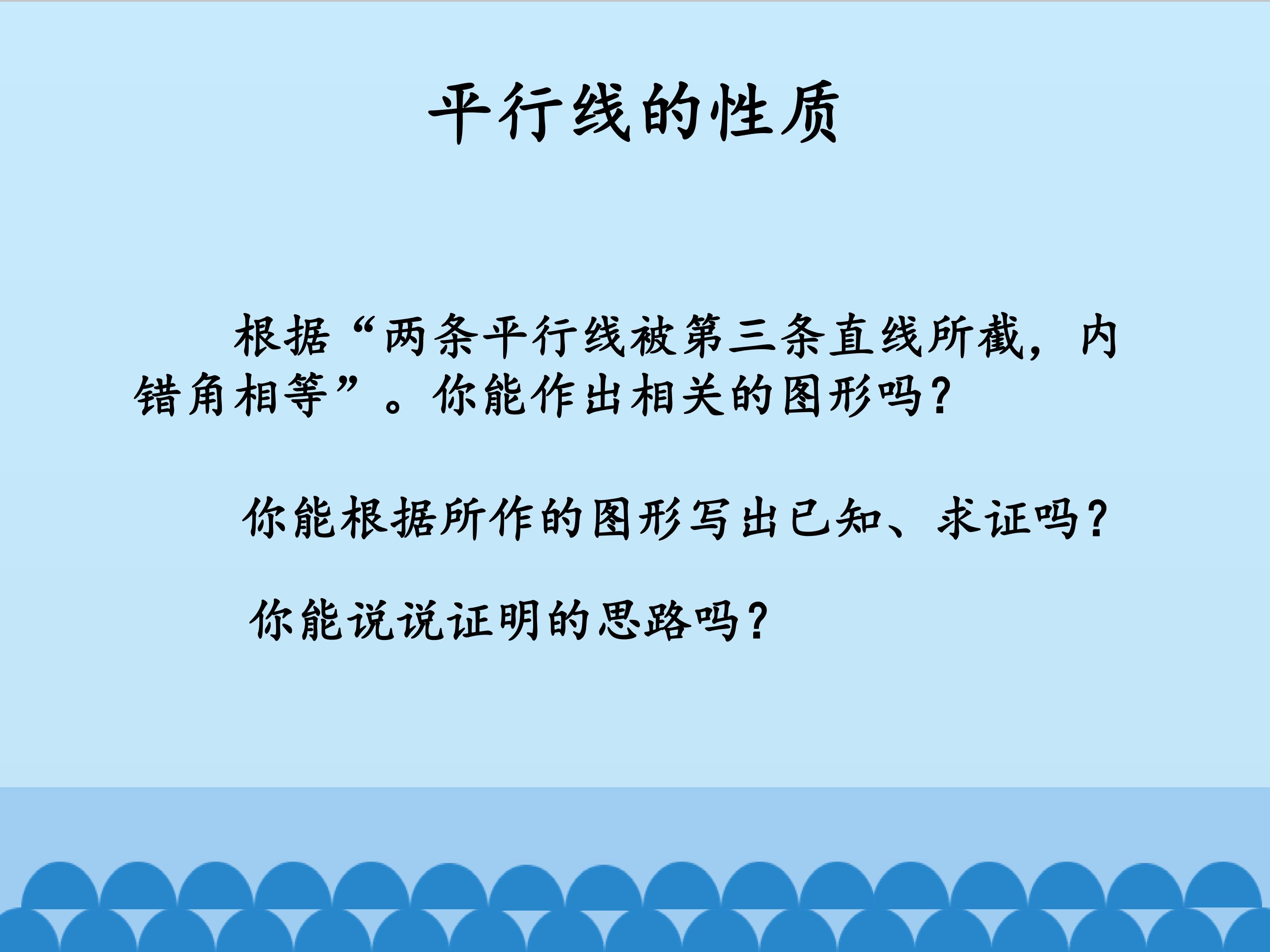 平行线的性质

根据“两条平行线被第三条直线所截，内错角相等”。你能作出相关的图形吗？

你能根据所作的图形写出已知、求证吗？

你能说说证明的思路吗？